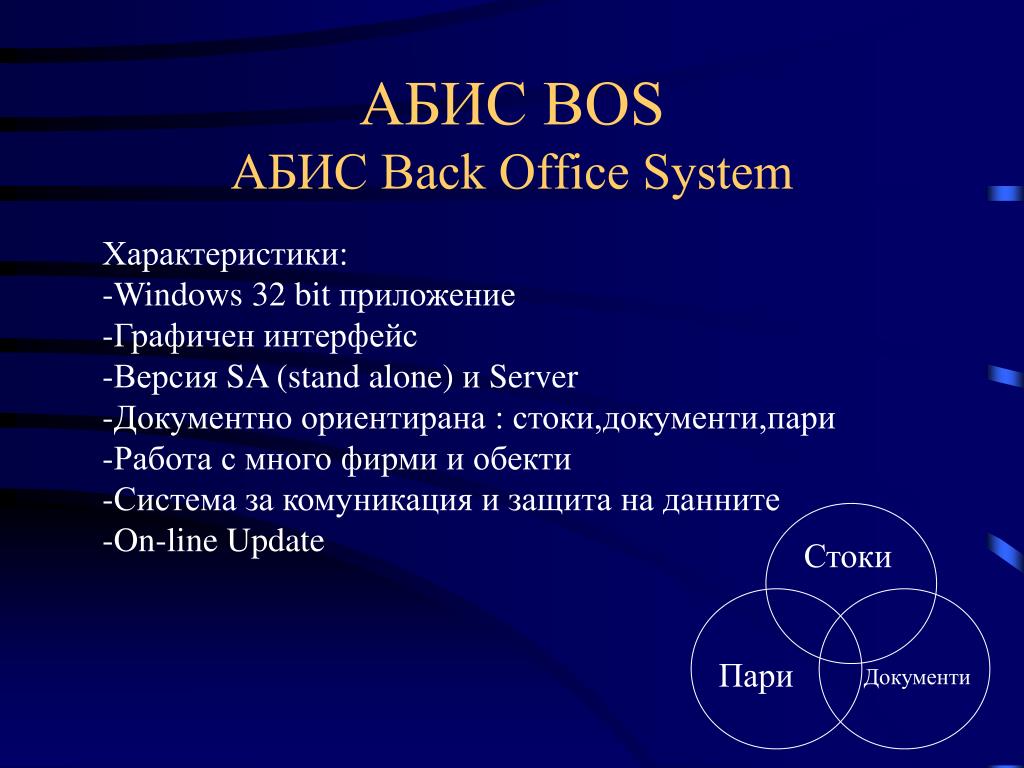 АБИС BOS
АБИС Back Office System

Характеристики:
-Windows 32 bit приложение
-Графичен интерфейс
-Версия SA (stand alone) и Server
-Документно ориентирана : стоки,документи,пари
-Работа с много фирми и обекти
-Система за комуникация и защита на данните
-On-line Update

Стоки
Пари
Документи